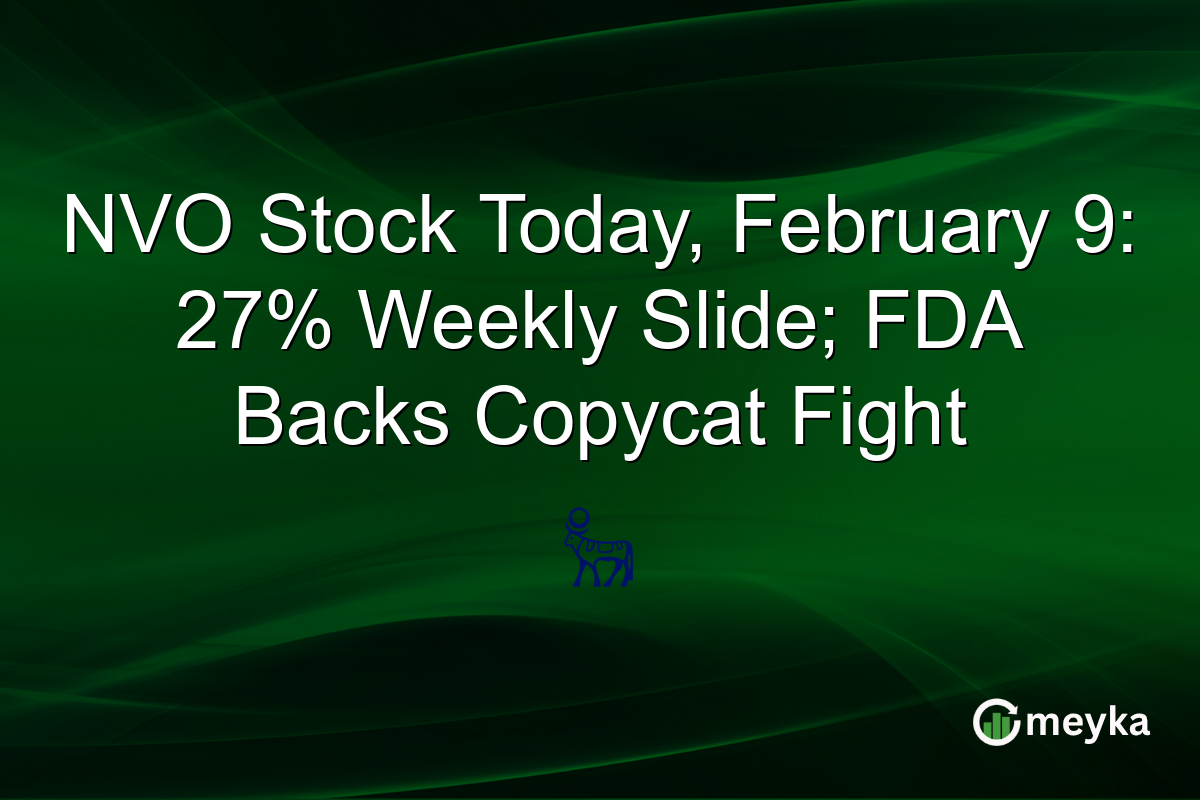 NVO Stock Today, February 9: 27% Weekly Slide; FDA Backs Copycat Fight

meyka